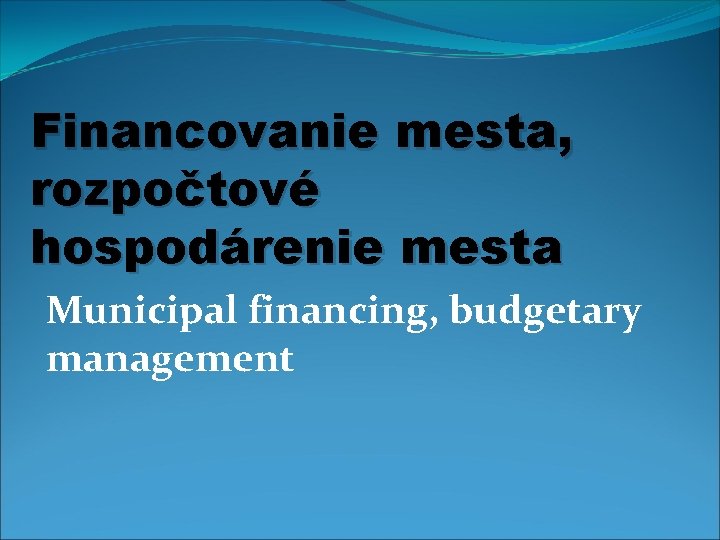 Financovanie mesta, rozpočtové hospodárenie mesta

Municipal financing, budgetary management